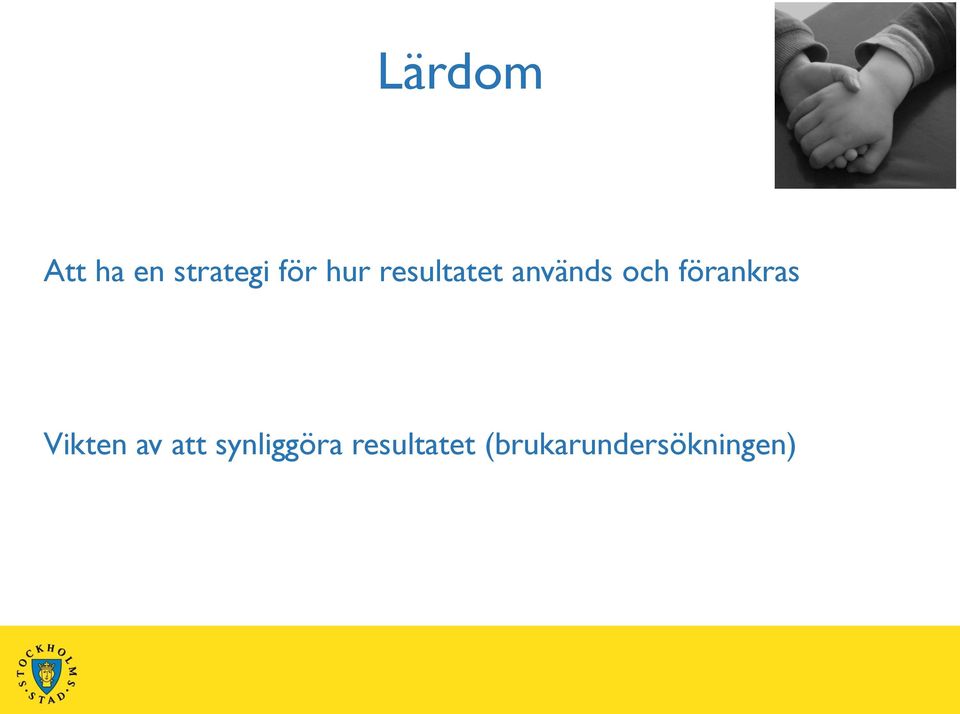 Lärdom

Att ha en strategi för hur resultatet används och förankras

Vikten av att synliggöra resultatet (brukarundersökningen)

STOCKHOLMS STAD